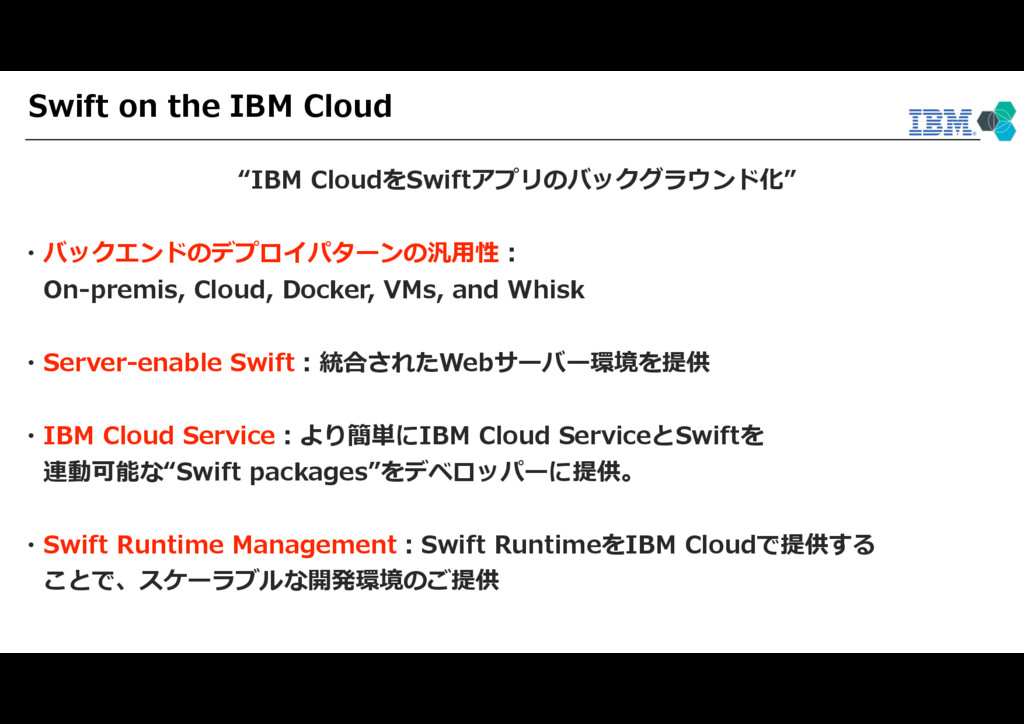 Swift on the IBM Cloud

IBM

“IBM CloudをSwiftアプリのバックグラウンド化”

・バックエンドのデプロイパターンの汎用性：
On-premis, Cloud, Docker, VMs, and Whisk

・Server-enable Swift：統合されたWebサーバー環境を提供

・IBM Cloud Service：より簡単にIBM Cloud ServiceとSwiftを連動可能な“Swift packages”をデベロッパーに提供。

・Swift Runtime Management：Swift RuntimeをIBM Cloudで提供することで、スケーラブルな開発環境のご提供